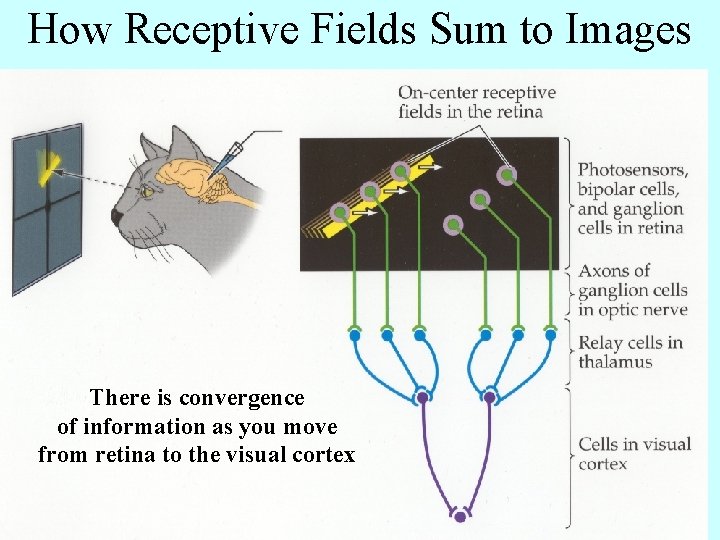 How Receptive Fields Sum to Images

On-center receptive fields in the retina

Photosensors, bipolar cells, and ganglion cells in retina

Axons of ganglion cells in optic nerve

Relay cells in thalamus

Cells in visual cortex

There is convergence of information as you move from retina to the visual cortex